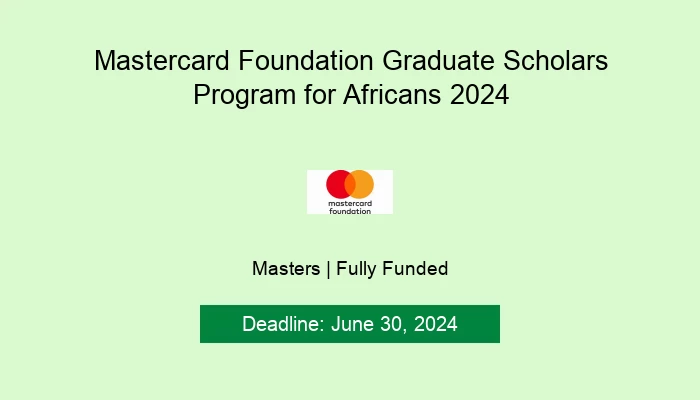 Mastercard Foundation Graduate Scholars Program for Africans 2024

mastercard
foundation

Masters | Fully Funded

Deadline: June 30, 2024